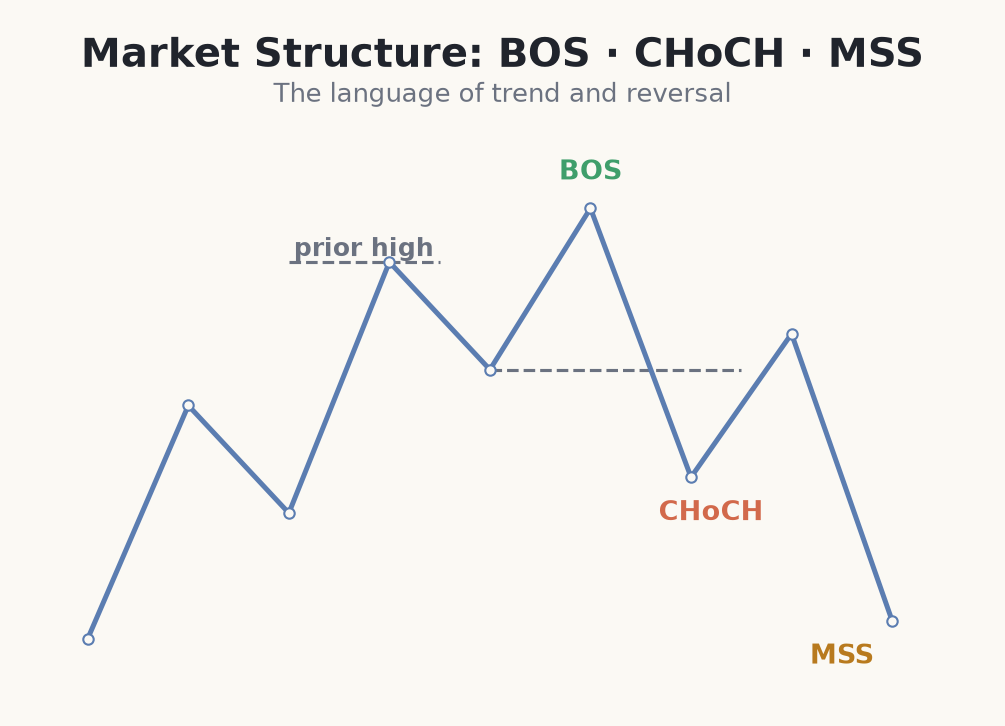 Market Structure: BOS · CHoCH · MSS
The language of trend and reversal

BOS

prior high

CHoCH

MSS